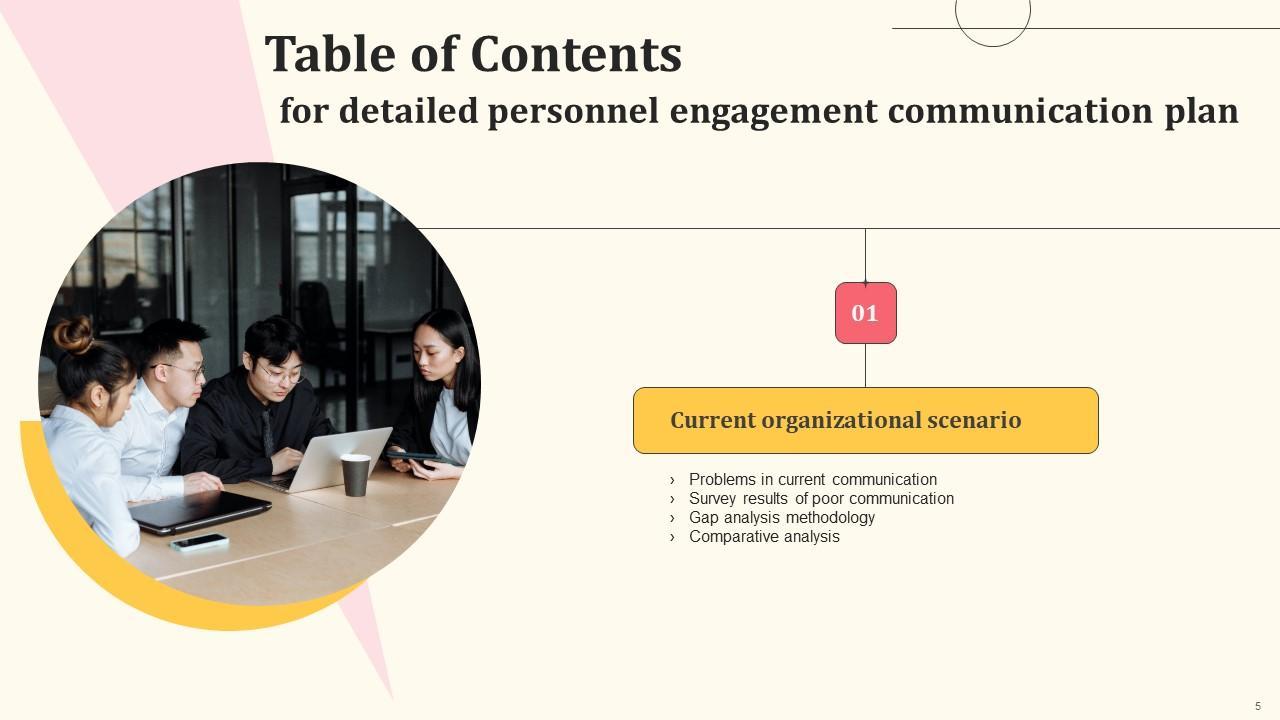 Table of Contents

for detailed personnel engagement communication plan

01

Current organizational scenario

› Problems in current communication
› Survey results of poor communication
› Gap analysis methodology
› Comparative analysis

5